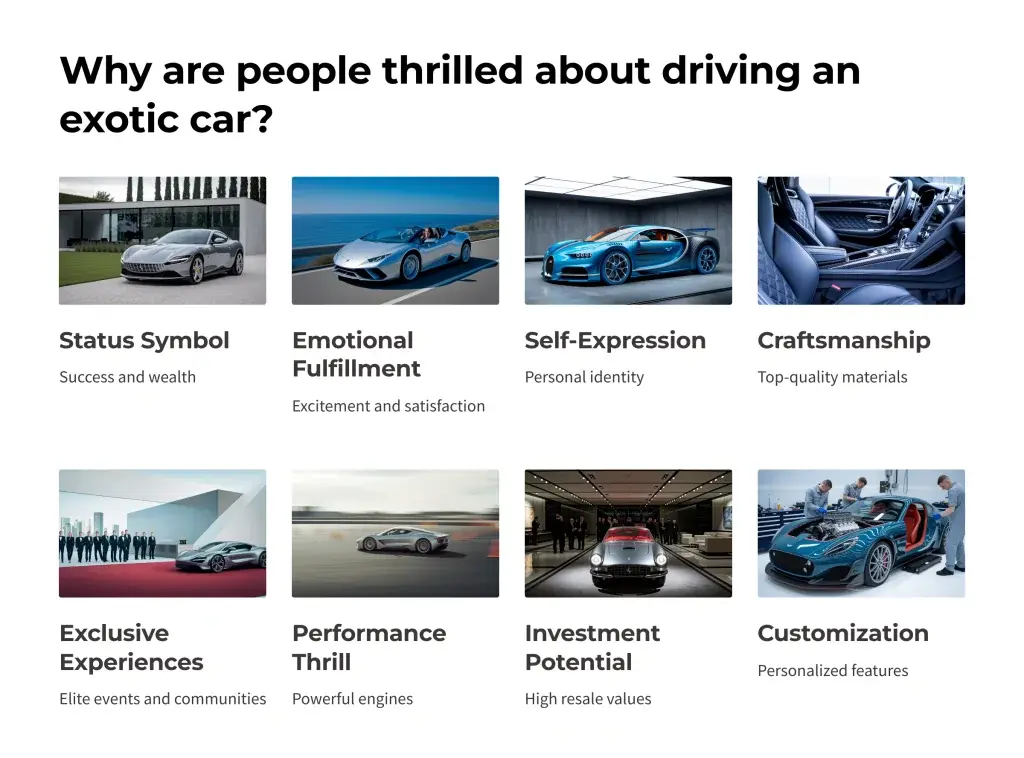 Why are people thrilled about driving an exotic car?

Status Symbol

Success and wealth

Emotional Fulfillment

Excitement and satisfaction

Self-Expression

Personal identity

Craftsmanship

Top-quality materials

Exclusive Experiences

Elite events and communities

Performance Thrill

Powerful engines

Investment Potential

High resale values

Customization

Personalized features